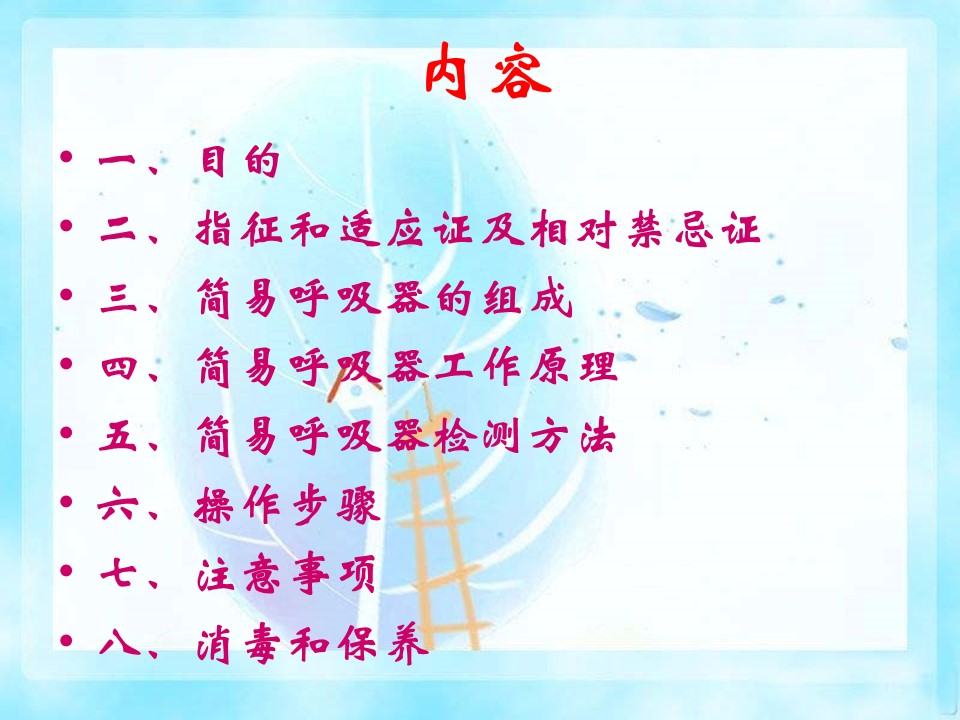 内容

• 一、目的
• 二、指征和适应证及相对禁忌证
• 三、简易呼吸器的组成
• 四、简易呼吸器工作原理
• 五、简易呼吸器检测方法
• 六、操作步骤
• 七、注意事项
• 八、消毒和保养